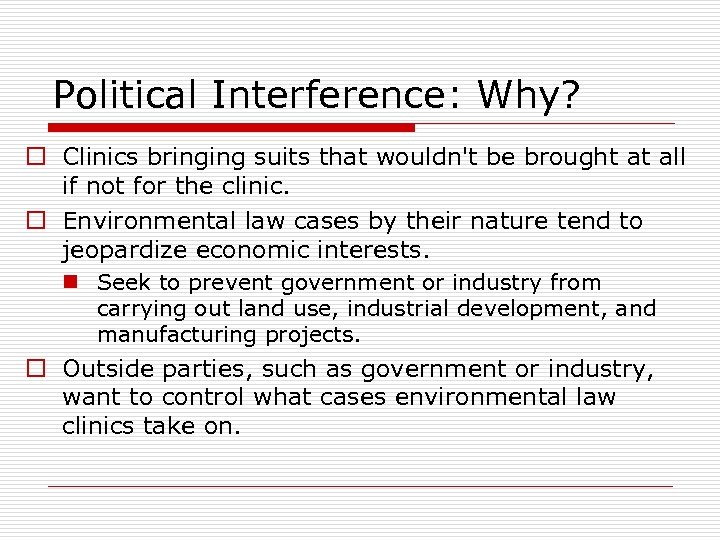 Political Interference: Why?

Clinics bringing suits that wouldn't be brought at all if not for the clinic.

Environmental law cases by their nature tend to jeopardize economic interests.

Seek to prevent government or industry from carrying out land use, industrial development, and manufacturing projects.

Outside parties, such as government or industry, want to control what cases environmental law clinics take on.